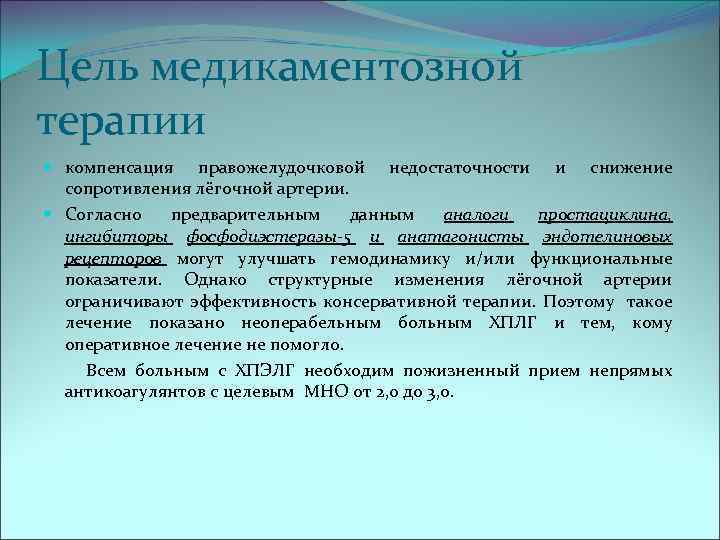 Цель медикаментозной терапии

компенсация правожелудочковой недостаточности и снижение сопротивления лёгочной артерии.

Согласно предварительным данным аналоги простациклина, ингибиторы фосфодиэстеразы-5 и анатагонисты эндотелиновых рецепторов могут улучшать гемодинамику и/или функциональные показатели. Однако структурные изменения лёгочной артерии ограничивают эффективность консервативной терапии. Поэтому такое лечение показано неоперабельным больным ХПЛГ и тем, кому оперативное лечение не помогло.

Всем больным с ХПЭЛГ необходим пожизненный прием непрямых антикоагулянтов с целевым МНО от 2,0 до 3,0.